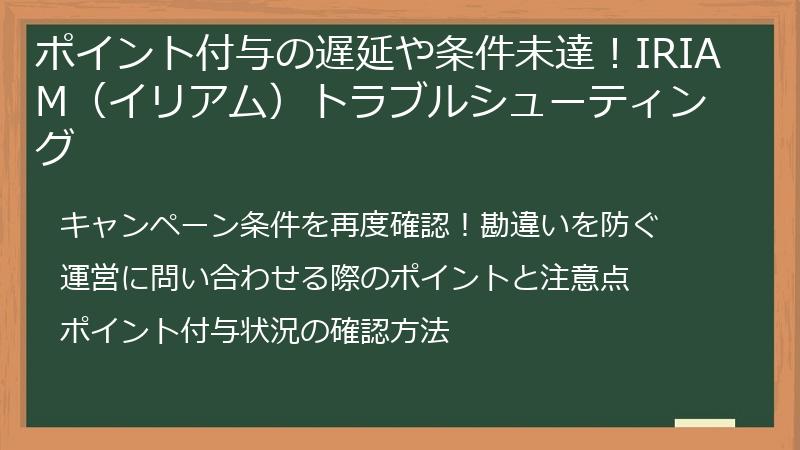 ポイント付与の遅延や条件未達！IRIAM（イリアム）トラブルシューティング

キャンペーン条件を再度確認！勘違いを防ぐ

運営に問い合わせる際のポイントと注意点

ポイント付与状況の確認方法